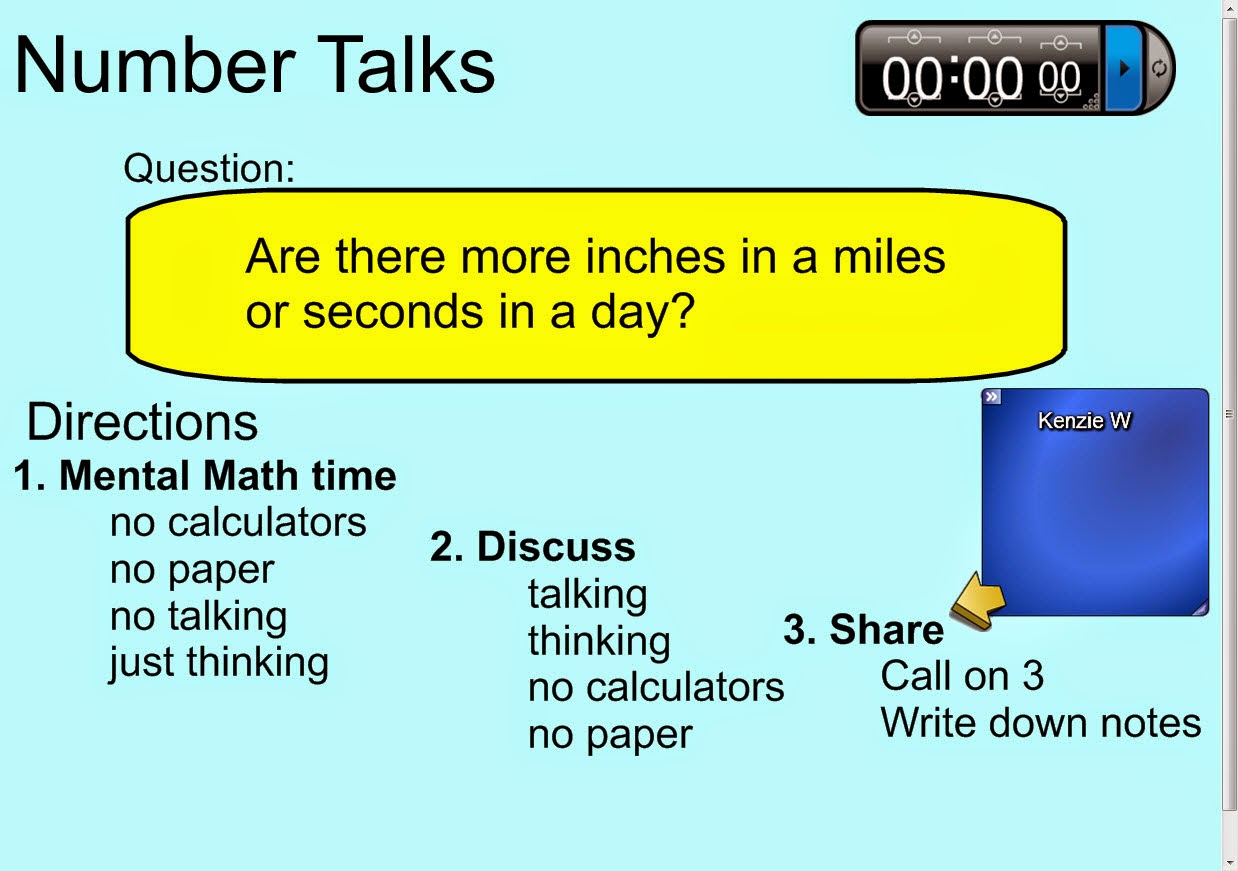 Number Talks

00:00 00

Question:

Are there more inches in a miles or seconds in a day?

Directions
1. Mental Math time
no calculators
no paper
no talking
just thinking

2. Discuss
talking
thinking
no calculators
no paper

Kenzie W

3. Share
Call on 3
Write down notes